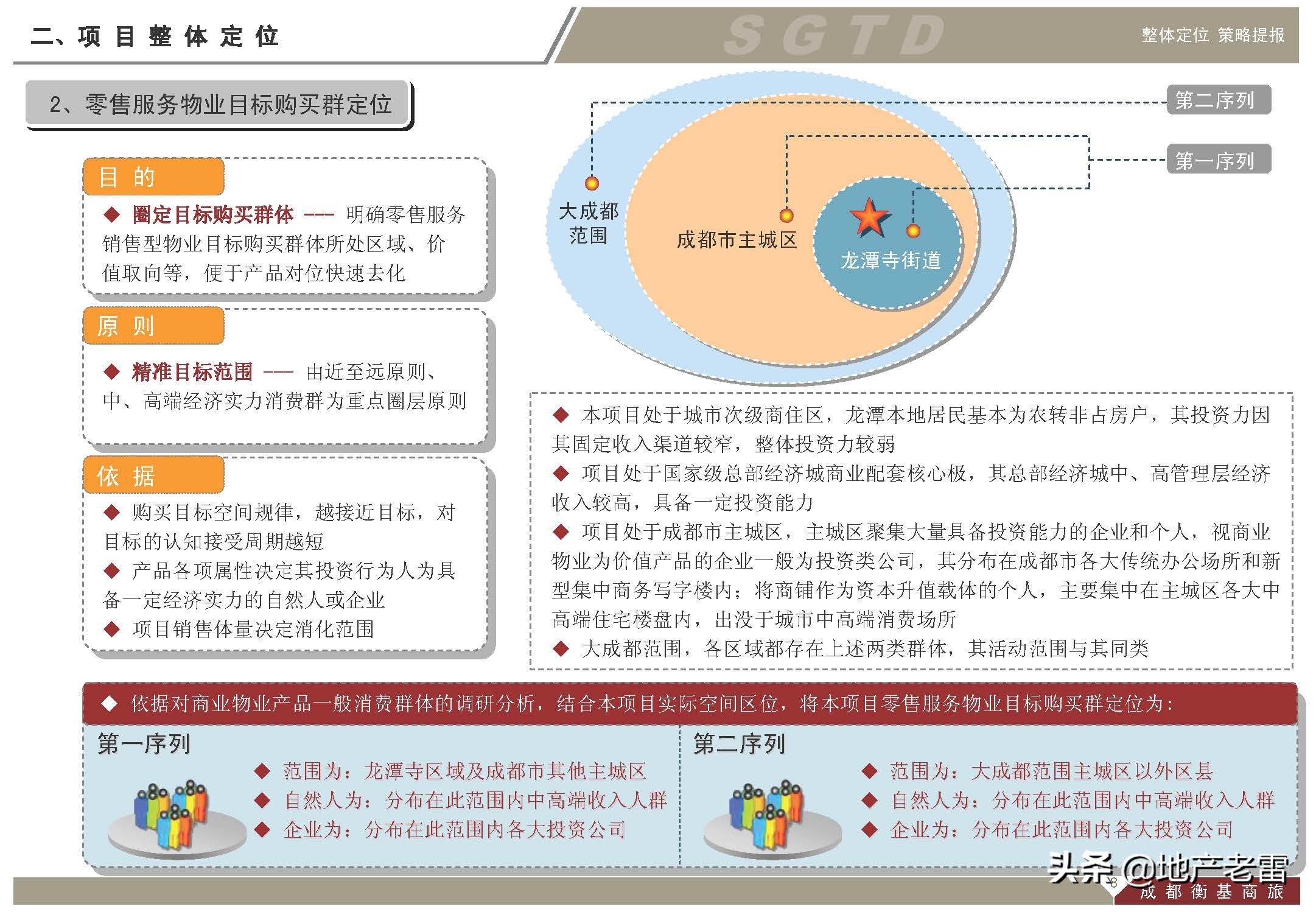 二、项 目 整 体 定 位

SGTD

整体定位 策略提报

2、零售服务物业目标购买群定位

目 的

◆ 圈定目标购买群体 —— 明确零售服务销售型物业目标购买群体所处区域、价值取向等，便于产品对位快速去化

原 则

◆ 精准目标范围 —— 由近至远原则、中、高端经济实力消费群为重点圈层原则

依 据

◆ 购买目标空间规律，越接近目标，对目标的认知接受周期越短
◆ 产品各项属性决定其投资行为人为具备一定经济实力的自然人或企业
◆ 项目销售体量决定消化范围

第二序列

第一序列

大成都范围

成都市主城区

龙潭寺街道

◆ 本项目处于城市次级商住区，龙潭本地居民基本为农转非占房户，其投资力因其固定收入渠道较窄，整体投资力较弱
◆ 项目处于国家级总部经济城商业配套核心极，其总部经济城中、高管理层经济收入较高，具备一定投资能力
◆ 项目处于成都市主城区，主城区聚集大量具备投资能力的企业和个人，视商业物业为价值产品的企业一般为投资类公司，其分布在成都市各大传统办公场所和新型集中商务写字楼内；将商铺作为资本升值载体的个人，主要集中在主城区各大中高端住宅楼盘内，出没于城市中高端消费场所
◆ 大成都范围，各区域都存在上述两类群体，其活动范围与其同类

◆ 依据对商业物业产品一般消费群体的调研分析，结合本项目实际空间区位，将本项目零售服务物业目标购买群定位为：

第一序列

◆ 范围为：龙潭寺区域及成都市其他主城区
◆ 自然人为：分布在此范围内中高端收入人群
◆ 企业为：分布在此范围内各大投资公司

第二序列

◆ 范围为：大成都范围主城区以外区县
◆ 自然人为：分布在此范围内中高端收入人群
◆ 企业为：分布在此范围内各大投资公司

头条 @地产老雷

8

成 都 衡 基 商 旅